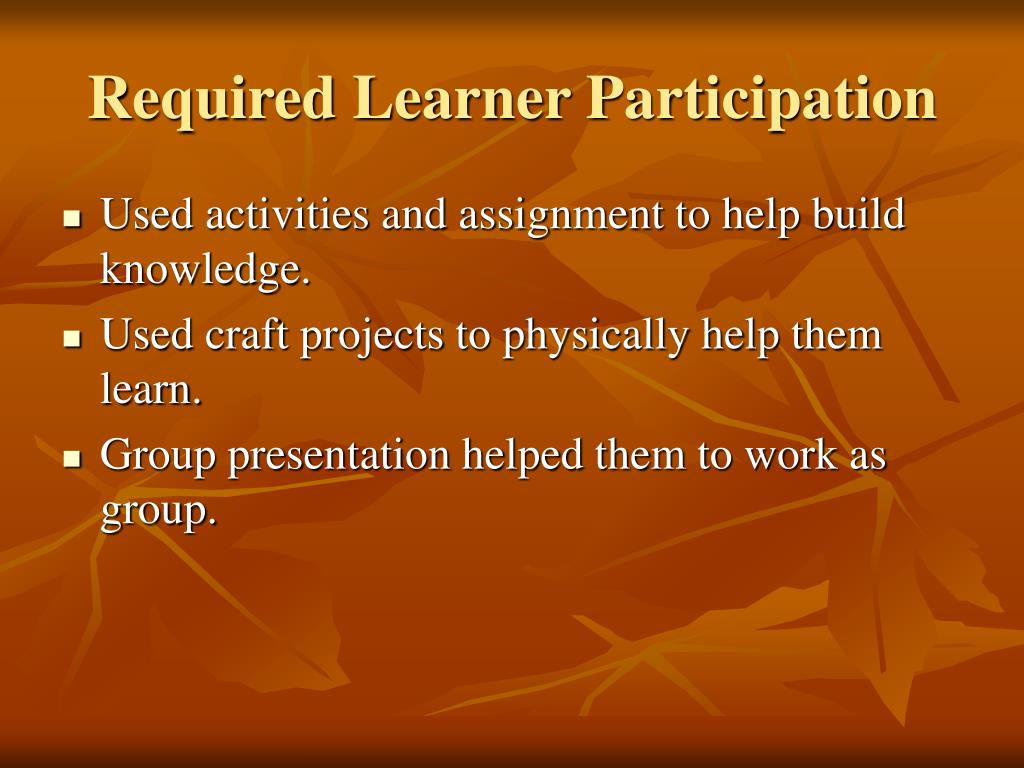 Required Learner Participation

- Used activities and assignment to help build knowledge.
- Used craft projects to physically help them learn.
- Group presentation helped them to work as group.